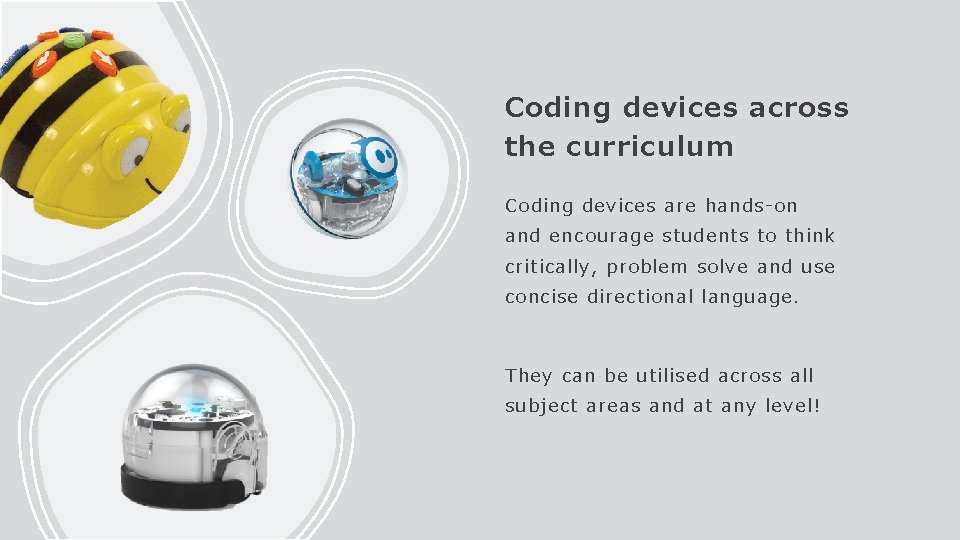 Coding devices across the curriculum

Coding devices are hands-on and encourage students to think critically, problem solve and use concise directional language.

They can be utilised across all subject areas and at any level!